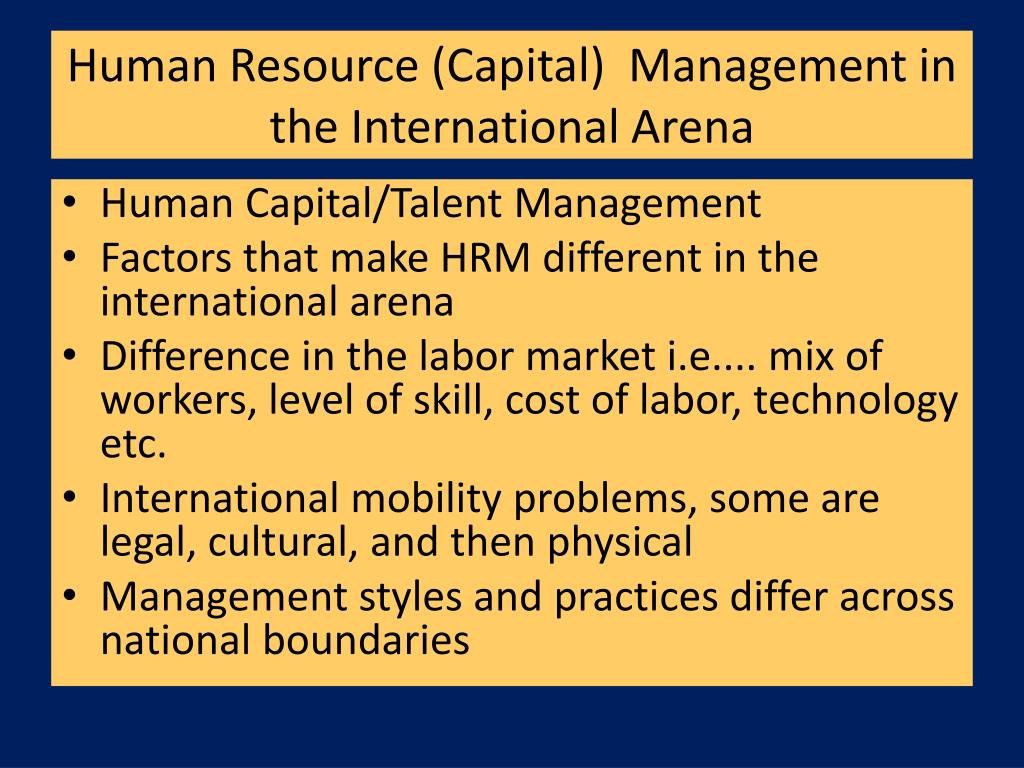 Human Resource (Capital)  Management in the International Arena

• Human Capital/Talent Management
• Factors that make HRM different in the international arena
• Difference in the labor market i.e.... mix of workers, level of skill, cost of labor, technology etc.
• International mobility problems, some are legal, cultural, and then physical
• Management styles and practices differ across national boundaries